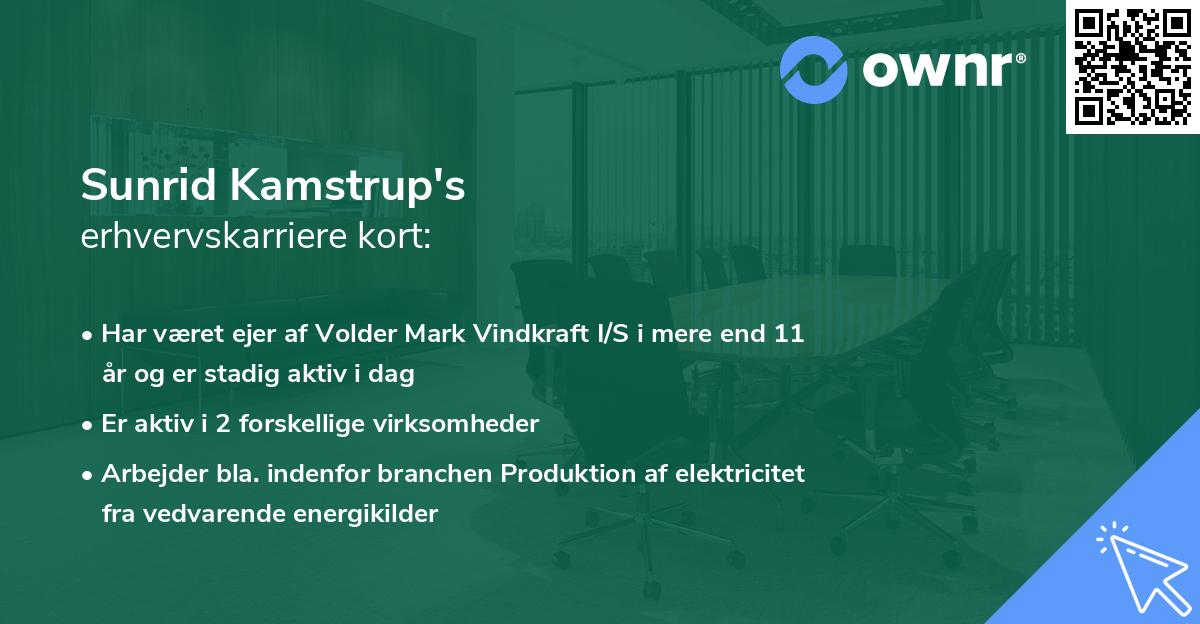 ownr®

Sunrid Kamstrup's
erhvervskarriere kort:

• Har været ejer af Volder Mark Vindkraft I/S i mere end 11 år og er stadig aktiv i dag
• Er aktiv i 2 forskellige virksomheder
• Arbejder bla. indenfor branchen Produktion af elektricitet fra vedvarende energikilder